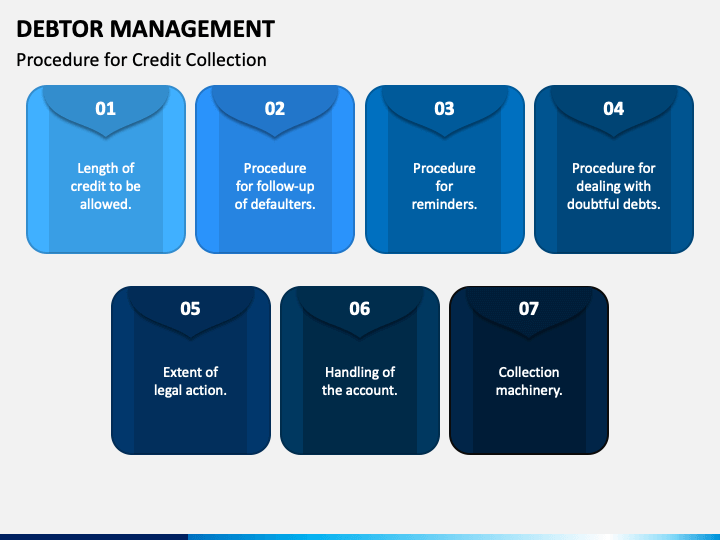 DEBTOR MANAGEMENT

Procedure for Credit Collection

01

Length of credit to be allowed.

02

Procedure for follow-up of defaulters.

03

Procedure for reminders.

04

Procedure for dealing with doubtful debts.

05

Extent of legal action.

06

Handling of the account.

07

Collection machinery.